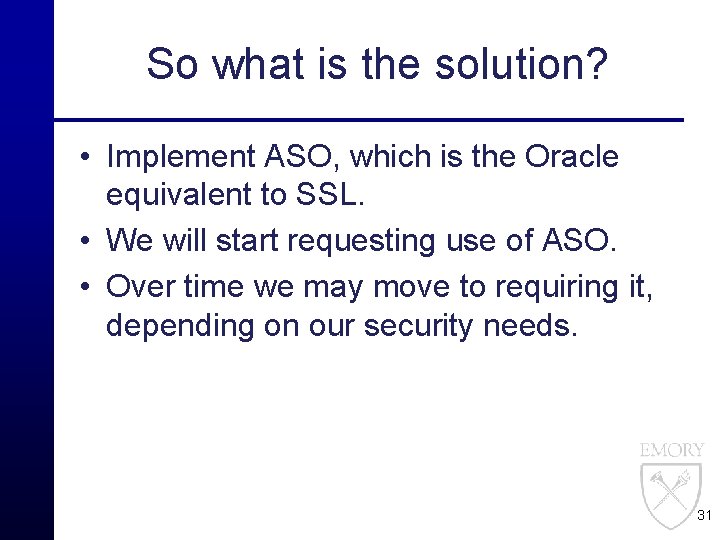 So what is the solution?

• Implement ASO, which is the Oracle equivalent to SSL.
• We will start requesting use of ASO.
• Over time we may move to requiring it, depending on our security needs.

EMORY

31